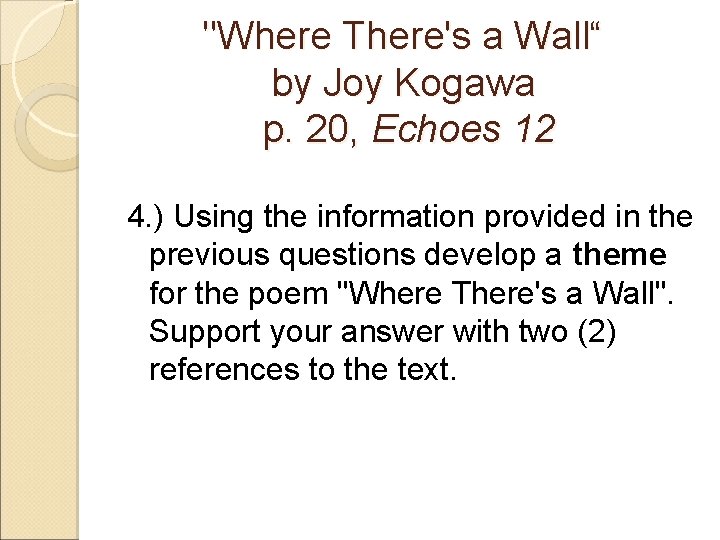 "Where There's a Wall“
by Joy Kogawa
p. 20, Echoes 12

4.) Using the information provided in the previous questions develop a theme for the poem "Where There's a Wall". Support your answer with two (2) references to the text.